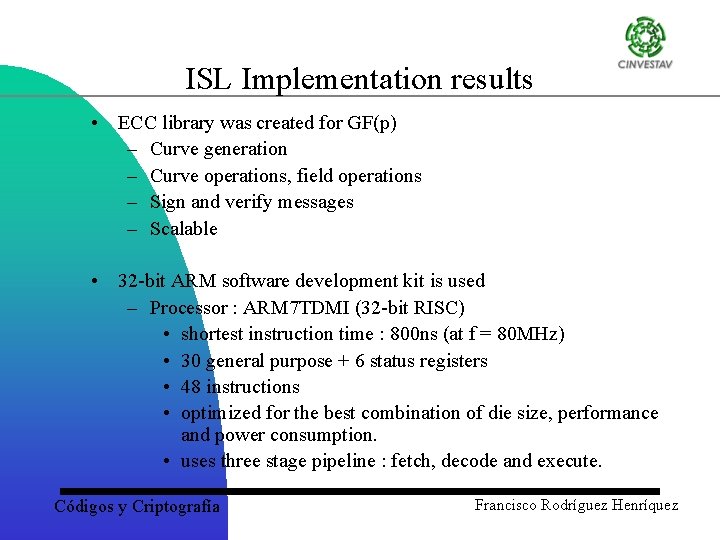 CINVESTAV

ISL Implementation results

• ECC library was created for GF(p)
– Curve generation
– Curve operations, field operations
– Sign and verify messages
– Scalable

• 32-bit ARM software development kit is used
– Processor : ARM7TDMI (32-bit RISC)
• shortest instruction time : 800ns (at f = 80MHz)
• 30 general purpose + 6 status registers
• 48 instructions
• optimized for the best combination of die size, performance and power consumption.
• uses three stage pipeline : fetch, decode and execute.

Códigos y Criptografía

Francisco Rodríguez Henríquez